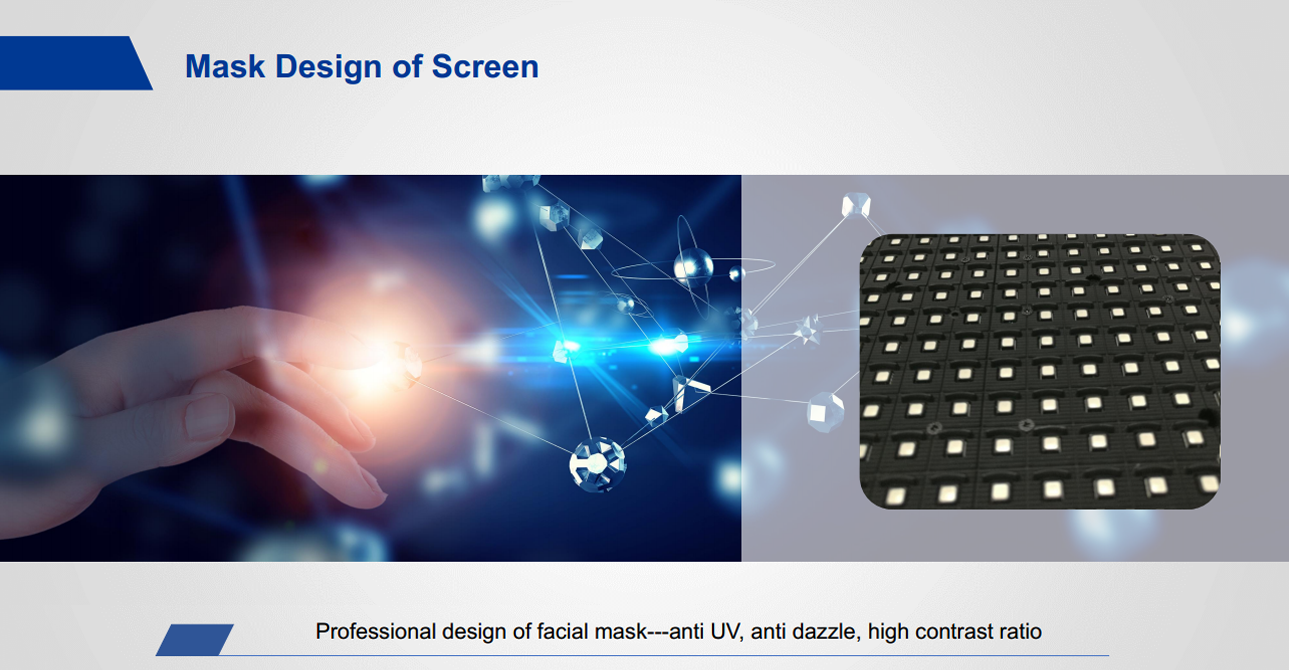 Mask Design of Screen

Professional design of facial mask---anti UV, anti dazzle, high contrast ratio